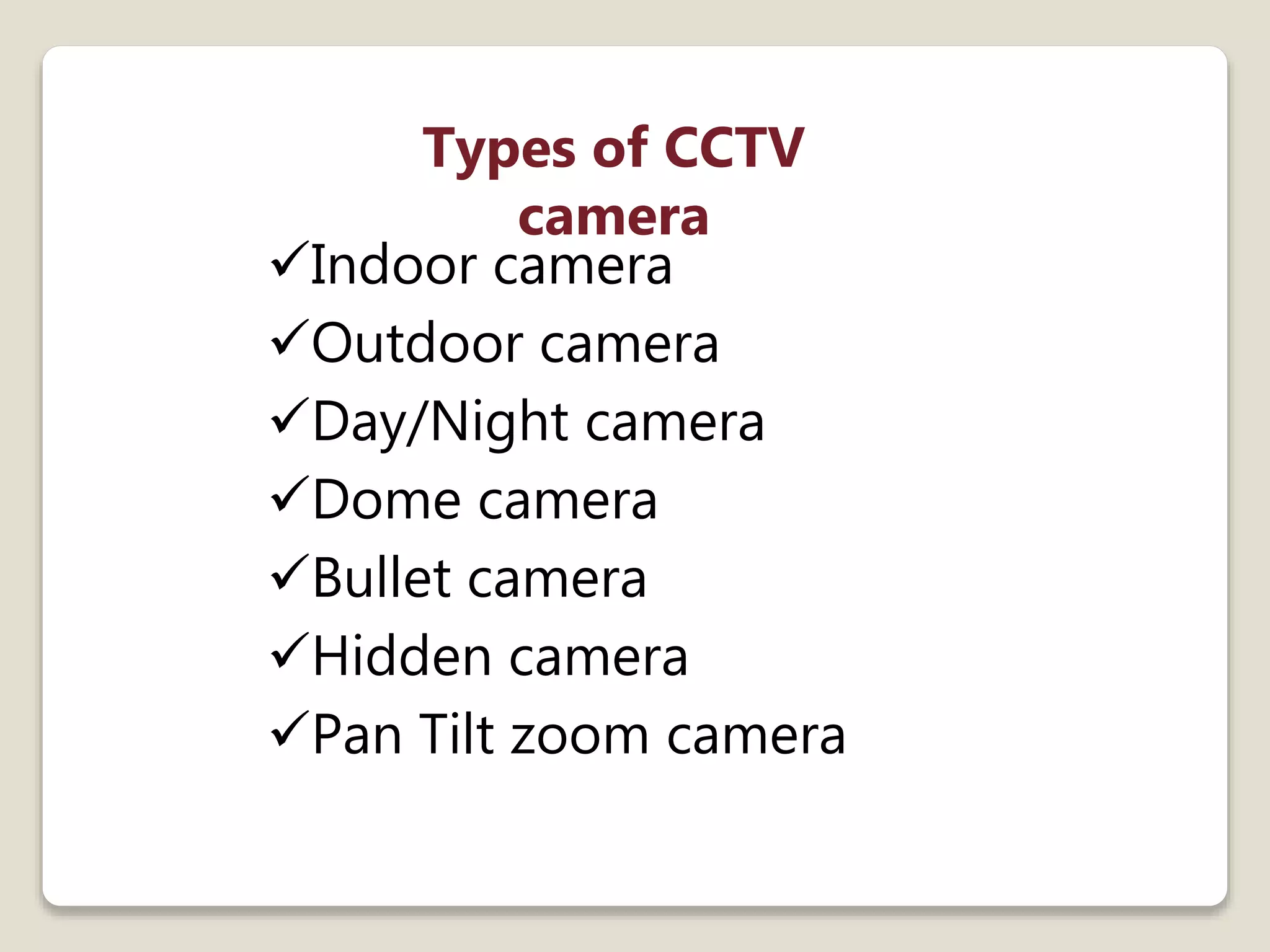 Types of CCTV camera

✓Indoor camera
✓Outdoor camera
✓Day/Night camera
✓Dome camera
✓Bullet camera
✓Hidden camera
✓Pan Tilt zoom camera